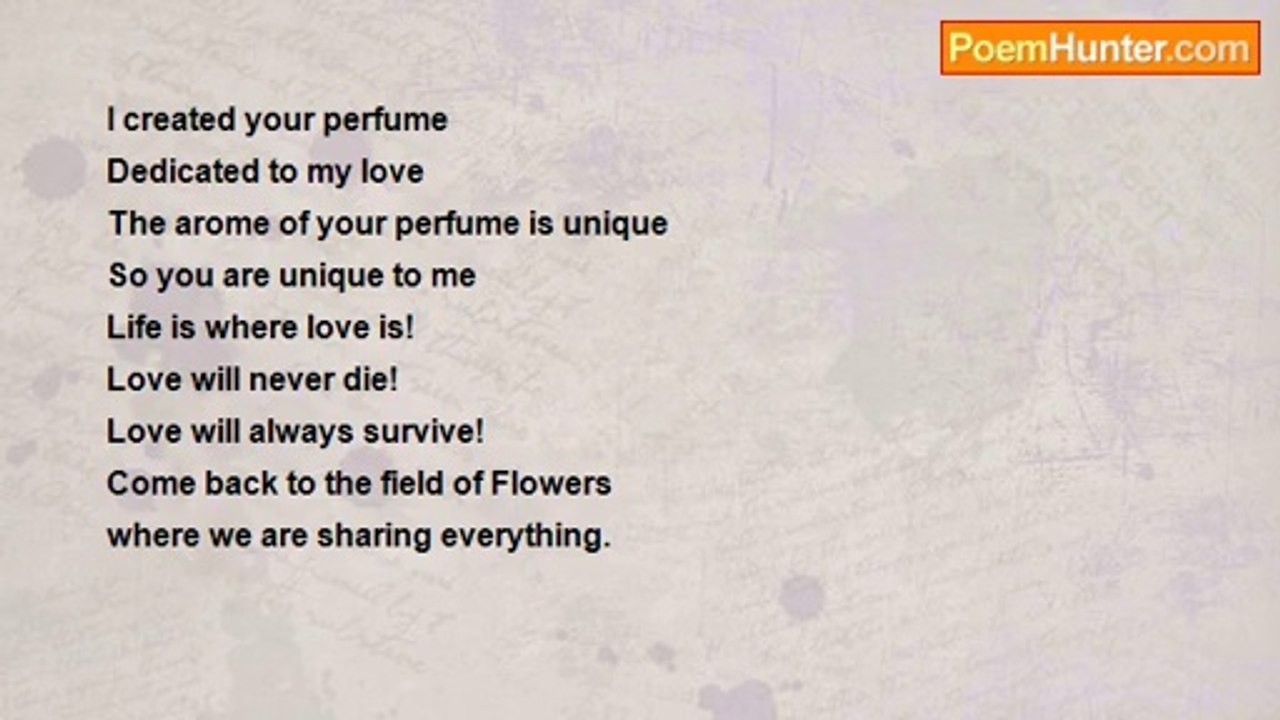 PoemHunter.com

I created your perfume
Dedicated to my love
The arome of your perfume is unique
So you are unique to me
Life is where love is!
Love will never die!
Love will always survive!
Come back to the field of Flowers
where we are sharing everything.